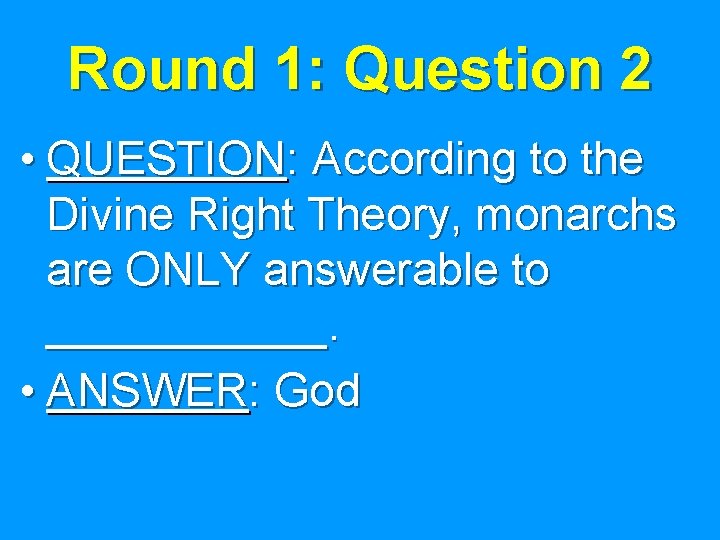 Round 1: Question 2

• QUESTION: According to the Divine Right Theory, monarchs are ONLY answerable to ____________.

• ANSWER: God